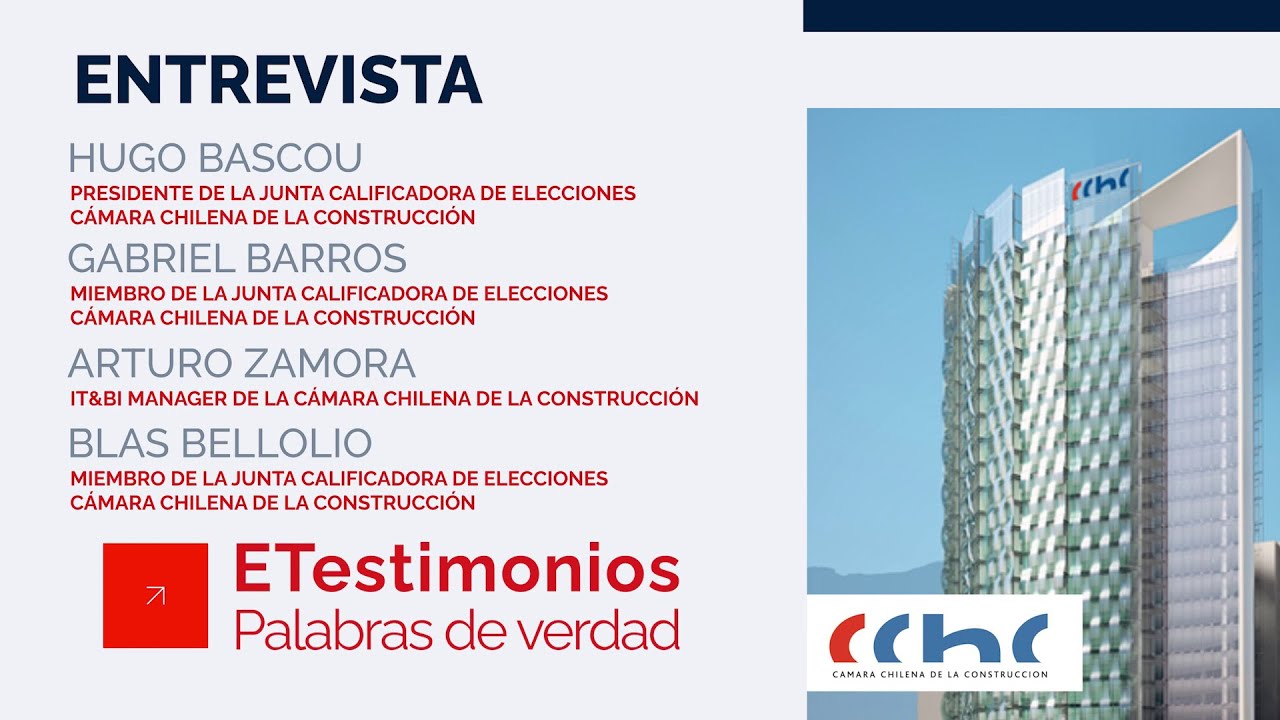 ENTREVISTA

HUGO BASCOU
PRESIDENTE DE LA JUNTA CALIFICADORA DE ELECCIONES
CÁMARA CHILENA DE LA CONSTRUCCIÓN

GABRIEL BARROS
MIEMBRO DE LA JUNTA CALIFICADORA DE ELECCIONES
CÁMARA CHILENA DE LA CONSTRUCCIÓN

ARTURO ZAMORA
IT&BI MANAGER DE LA CÁMARA CHILENA DE LA CONSTRUCCIÓN

BLAS BELLOLIO
MIEMBRO DE LA JUNTA CALIFICADORA DE ELECCIONES
CÁMARA CHILENA DE LA CONSTRUCCIÓN

ETestimonios
Palabras de verdad

cchc

cchc
CAMARA CHILENA DE LA CONSTRUCCION